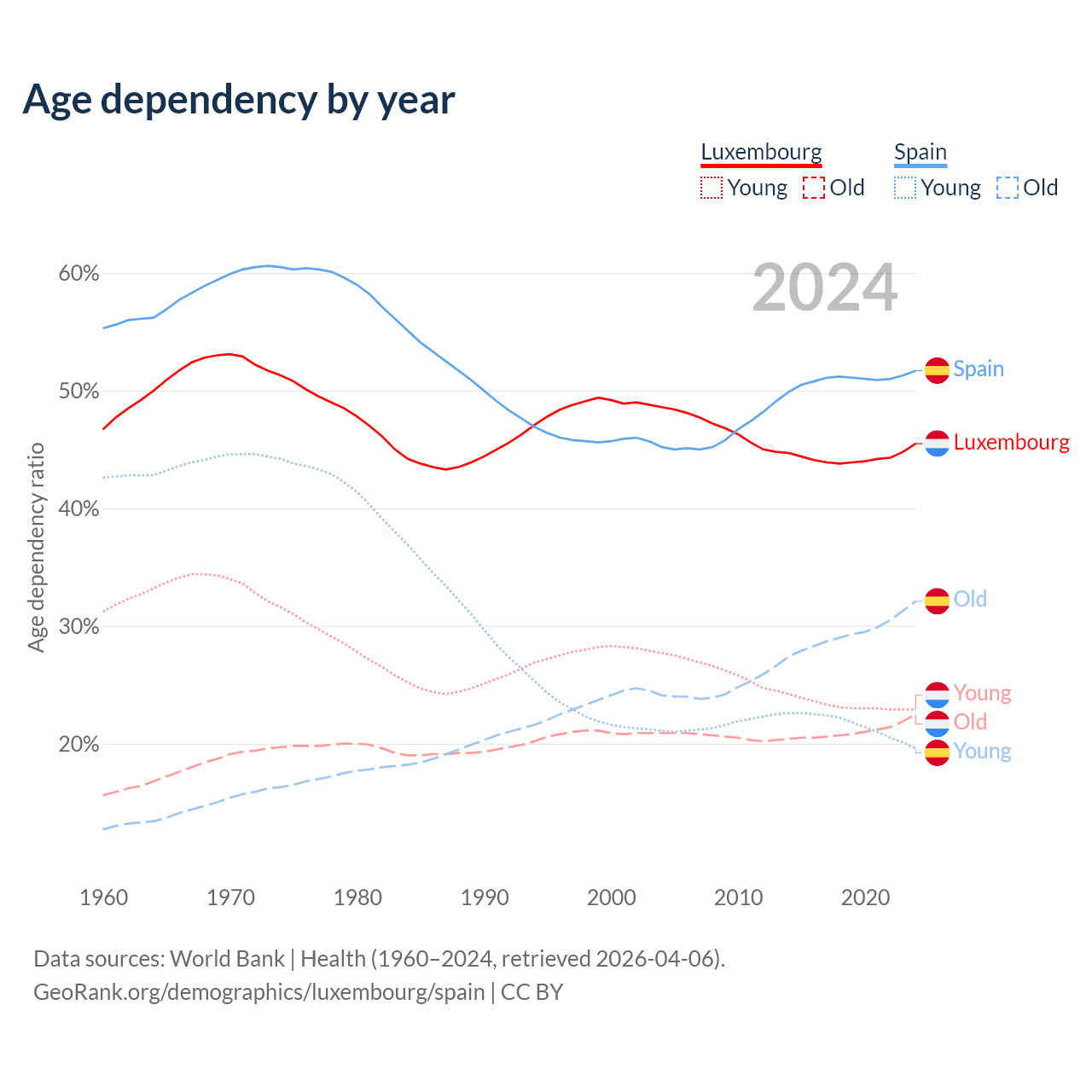 Age dependency by year

Luxembourg
Young Old
Spain
Young Old

2024

60%
50%
40%
30%
20%

Age dependency ratio

Spain
Luxembourg
Old
Young
Old
Young

1960
1970
1980
1990
2000
2010
2020

Data sources: World Bank | Health (1960–2024, retrieved 2026-04-06).
GeoRank.org/demographics/luxembourg/spain | CC BY